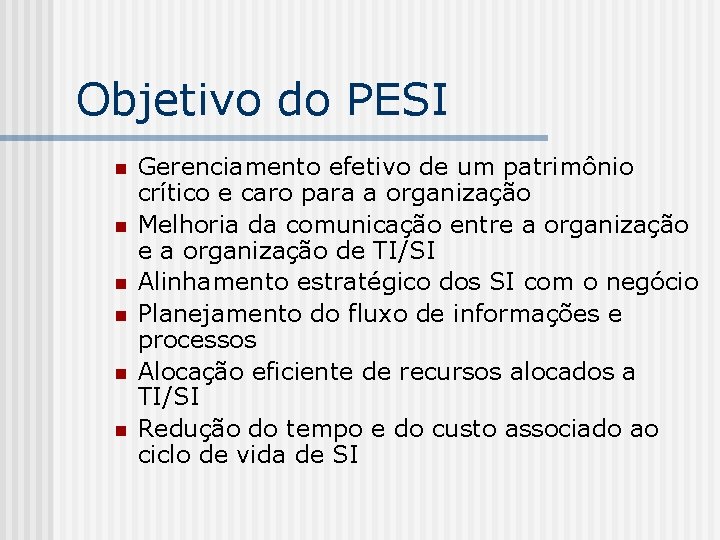 Objetivo do PESI

- Gerenciamento efetivo de um patrimônio crítico e caro para a organização
- Melhoria da comunicação entre a organização e a organização de TI/SI
- Alinhamento estratégico dos SI com o negócio
- Planejamento do fluxo de informações e processos
- Alocação eficiente de recursos alocados a TI/SI
- Redução do tempo e do custo associado ao ciclo de vida de SI